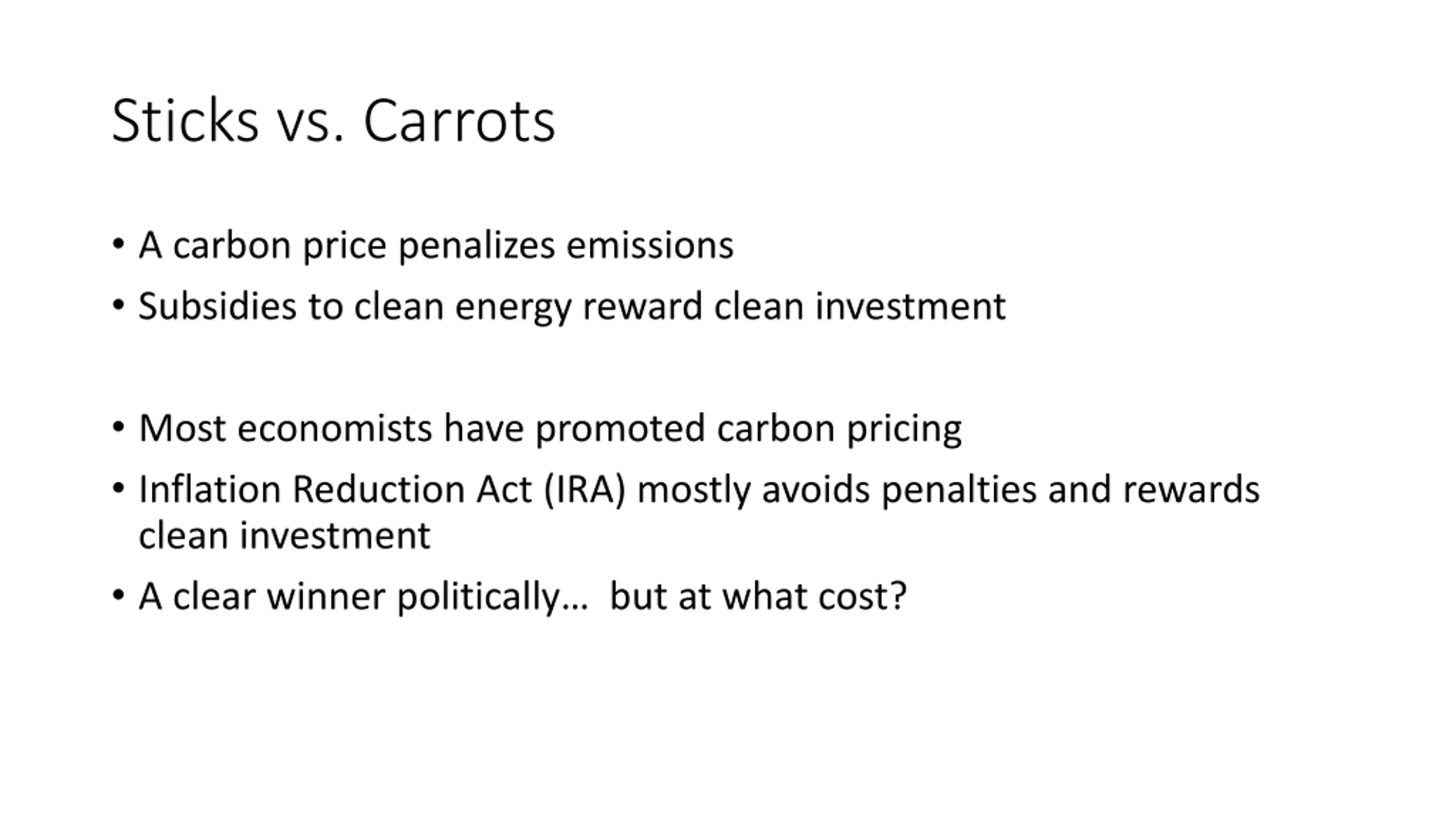 Sticks vs. Carrots

• A carbon price penalizes emissions
• Subsidies to clean energy reward clean investment

• Most economists have promoted carbon pricing
• Inflation Reduction Act (IRA) mostly avoids penalties and rewards clean investment
• A clear winner politically… but at what cost?